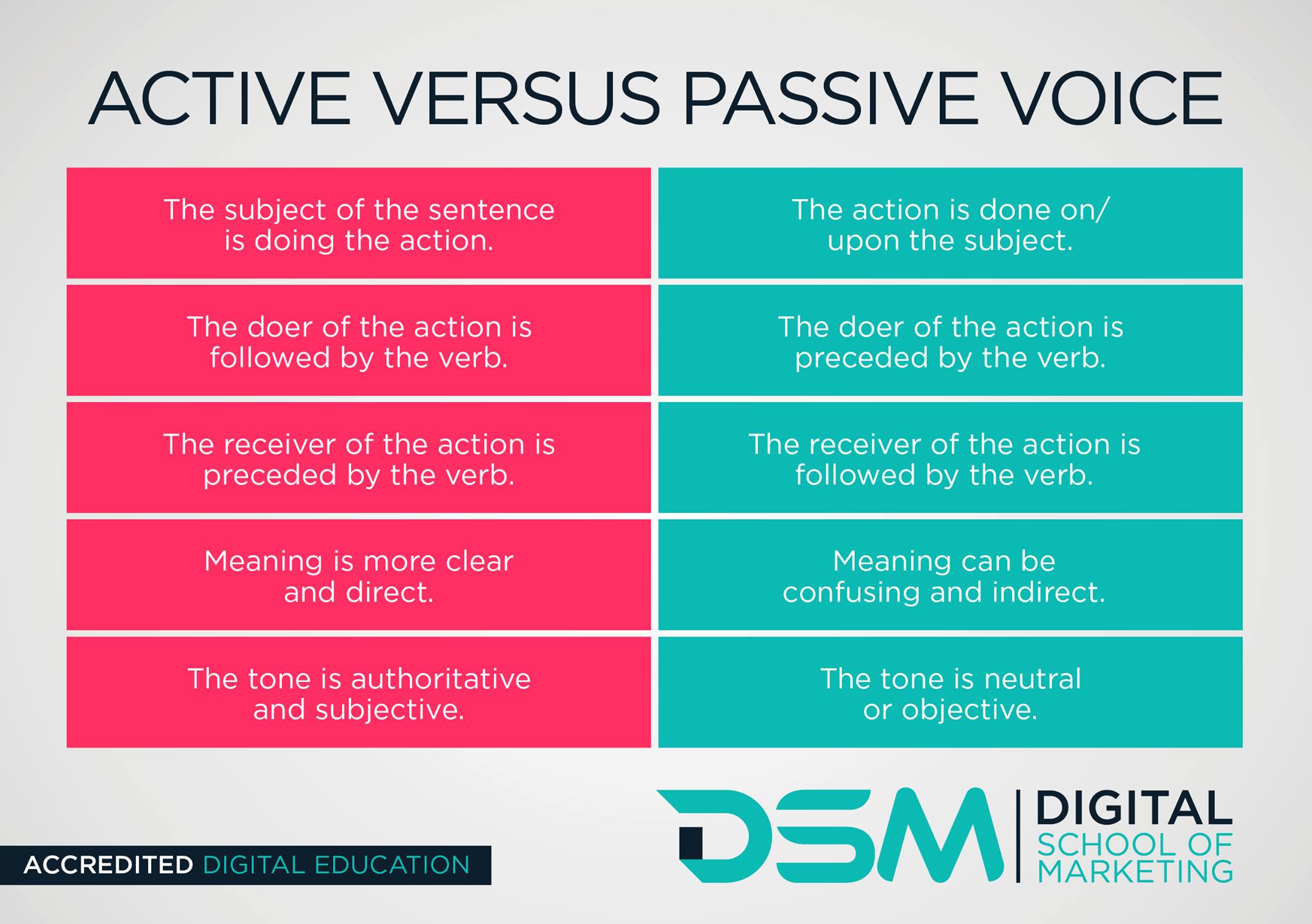 ACTIVE VERSUS PASSIVE VOICE

| | |
|---|---|
| The subject of the sentence is doing the action. | The action is done on/ upon the subject. |
| The doer of the action is followed by the verb. | The doer of the action is preceded by the verb. |
| The receiver of the action is preceded by the verb. | The receiver of the action is followed by the verb. |
| Meaning is more clear and direct. | Meaning can be confusing and indirect. |
| The tone is authoritative and subjective. | The tone is neutral or objective. |

ACCREDITED DIGITAL EDUCATION

DSM | DIGITAL SCHOOL OF MARKETING